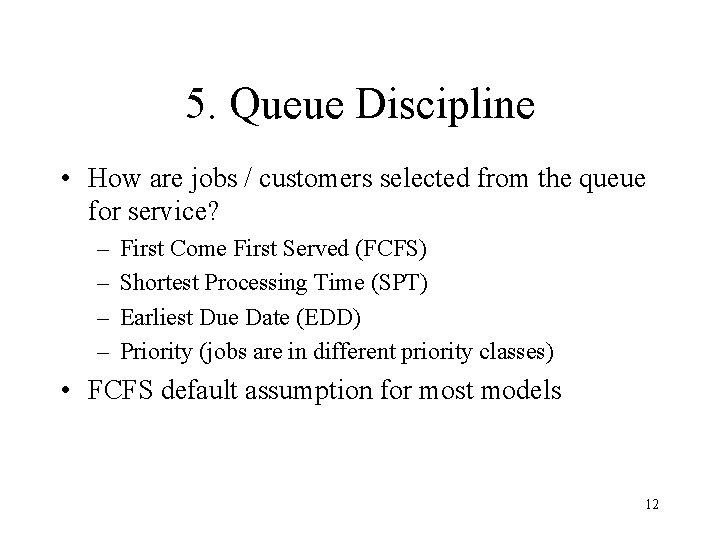 5. Queue Discipline

• How are jobs / customers selected from the queue for service?
 – First Come First Served (FCFS)
 – Shortest Processing Time (SPT)
 – Earliest Due Date (EDD)
 – Priority (jobs are in different priority classes)
• FCFS default assumption for most models

12